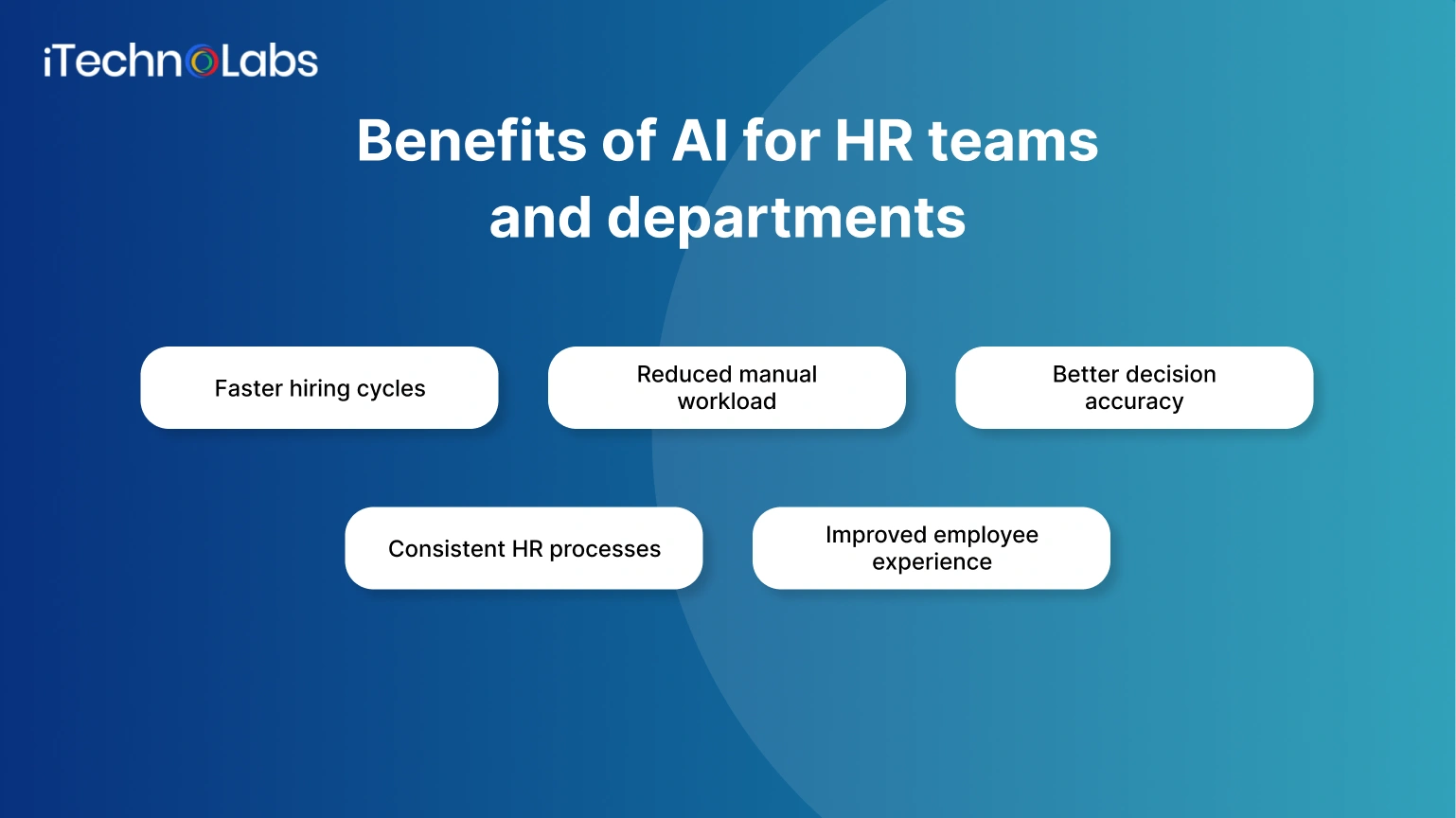 iTechnoLabs

Benefits of AI for HR teams and departments

Faster hiring cycles

Reduced manual workload

Better decision accuracy

Consistent HR processes

Improved employee experience